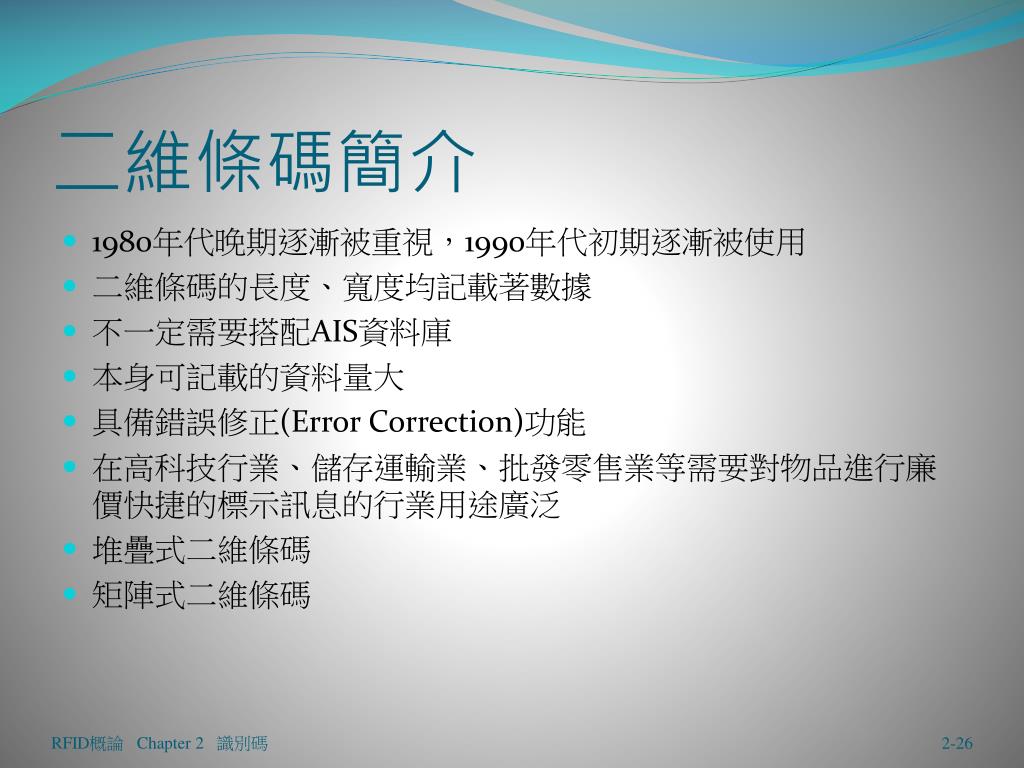 二維條碼簡介

- 1980年代晚期逐漸被重視，1990年代初期逐漸被使用
- 二維條碼的長度、寬度均記載著數據
- 不一定需要搭配AIS資料庫
- 本身可記載的資料量大
- 具備錯誤修正(Error Correction)功能
- 在高科技行業、儲存運輸業、批發零售業等需要對物品進行廉價快捷的標示訊息的行業用途廣泛
- 堆疊式二維條碼
- 矩陣式二維條碼

RFID概論 Chapter 2 識別碼

2-26